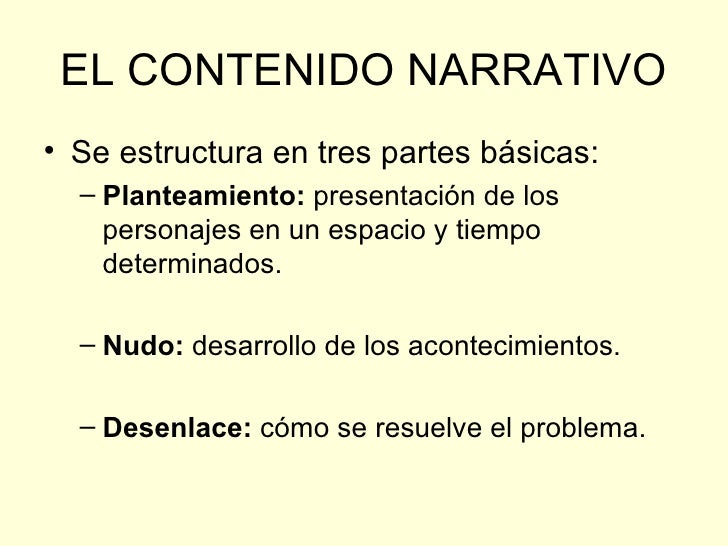 EL CONTENIDO NARRATIVO

• Se estructura en tres partes básicas:

– Planteamiento: presentación de los personajes en un espacio y tiempo determinados.

– Nudo: desarrollo de los acontecimientos.

– Desenlace: cómo se resuelve el problema.